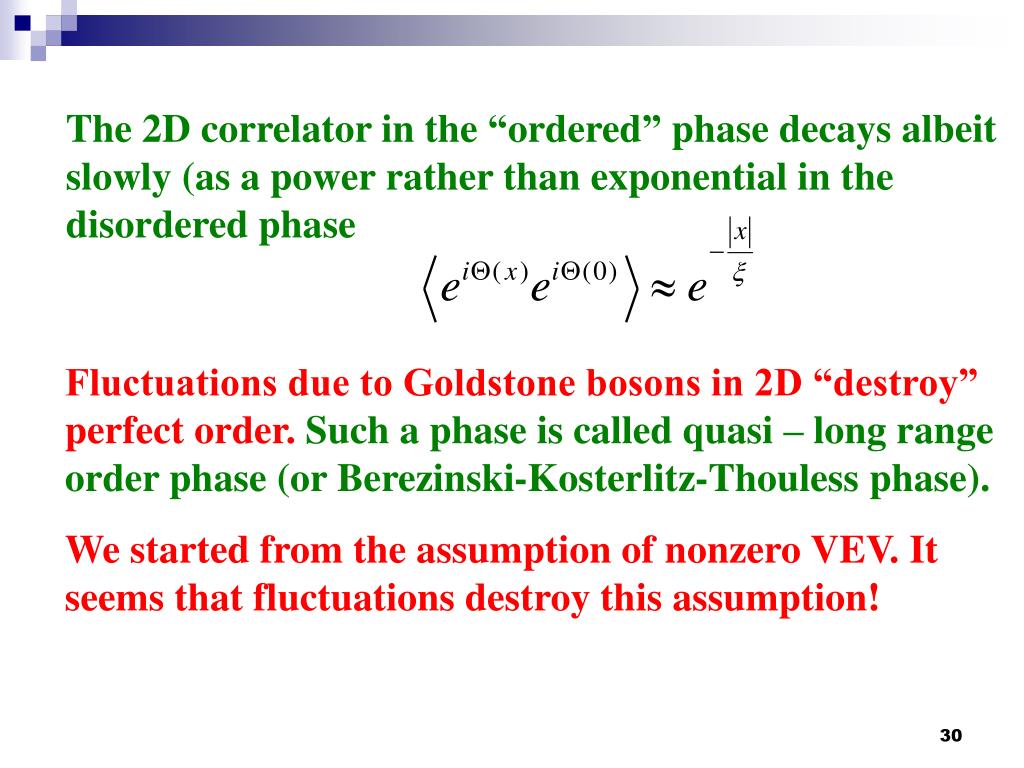 The 2D correlator in the “ordered” phase decays albeit slowly (as a power rather than exponential in the disordered phase

$\left\langle e^{i\Theta(x)} e^{i\Theta(0)} \right\rangle \approx e^{-\frac{|x|}{\xi}}$

Fluctuations due to Goldstone bosons in 2D “destroy” perfect order. Such a phase is called quasi – long range order phase (or Berezinski-Kosterlitz-Thouless phase).

We started from the assumption of nonzero VEV. It seems that fluctuations destroy this assumption!

30